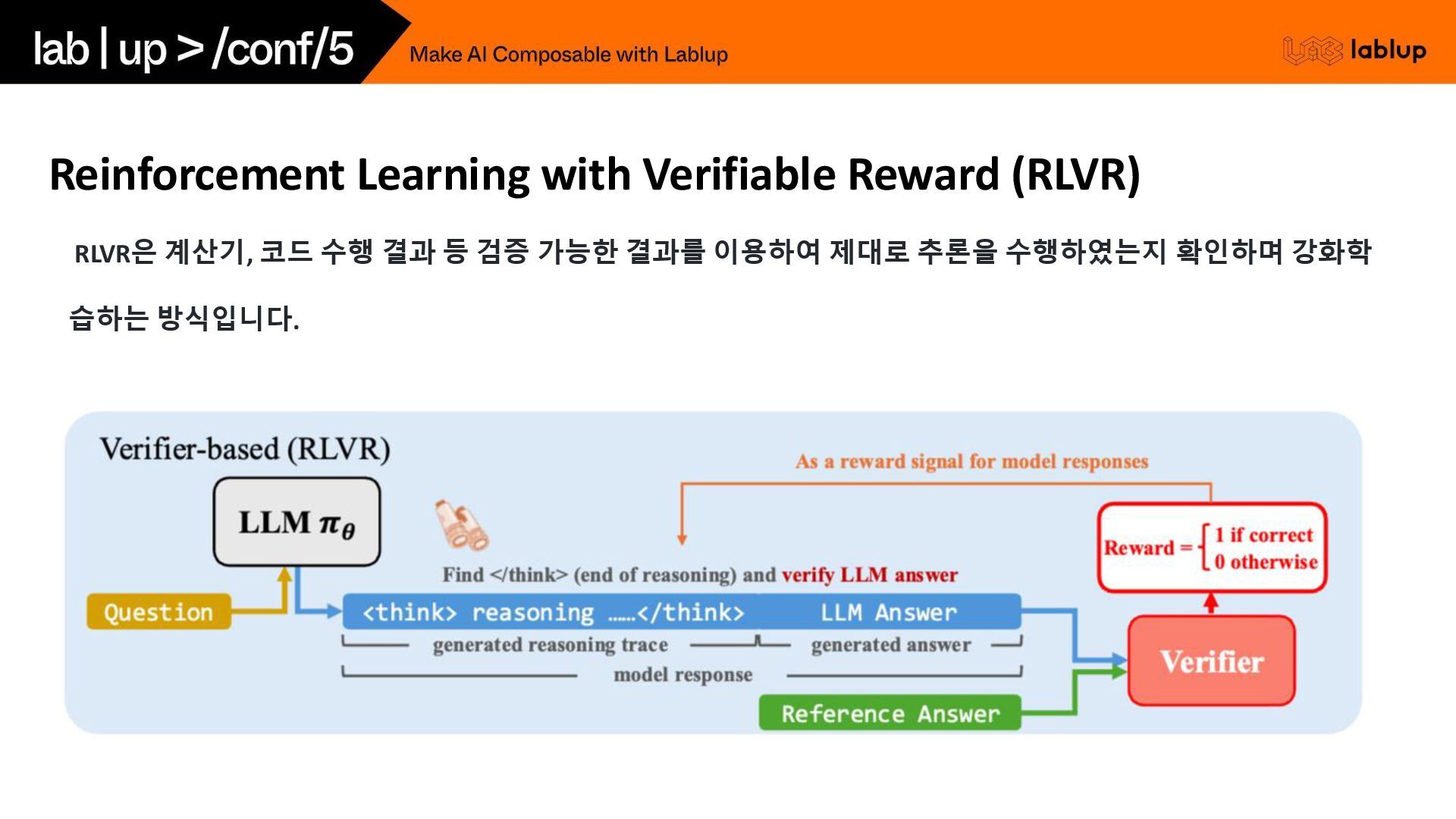 lab | up > /conf/5

Make AI Composable with Lablup

lablup

Reinforcement Learning with Verifiable Reward (RLVR)

RLVR은 계산기, 코드 수행 결과 등 검증 가능한 결과를 이용하여 제대로 추론을 수행하였는지 확인하며 강화학습하는 방식입니다.

Verifier-based (RLVR)

LLM $\pi_\theta$

As a reward signal for model responses

Reward = $\begin{cases} 1 \text{ if correct} \\ 0 \text{ otherwise} \end{cases}$

Find </think> (end of reasoning) and verify LLM answer

Question

<think> reasoning ……</think>

LLM Answer

generated reasoning trace

generated answer

model response

Verifier

Reference Answer